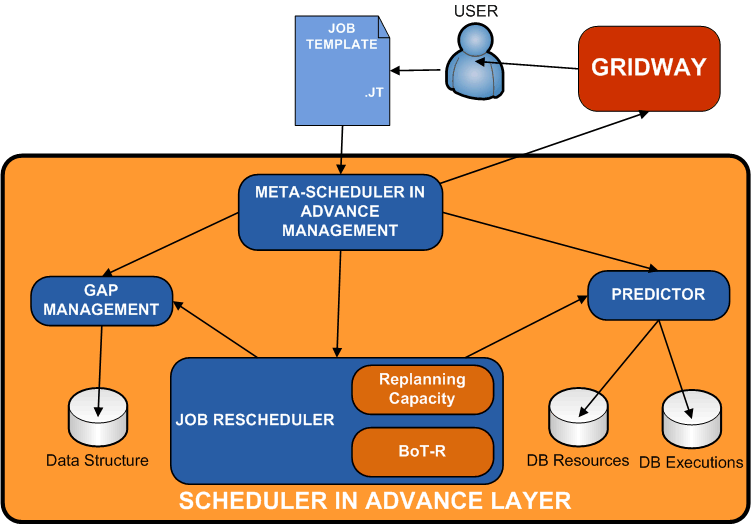 JOB TEMPLATE

.JT

USER

GRIDWAY

META-SCHEDULER IN ADVANCE MANAGEMENT

GAP MANAGEMENT

PREDICTOR

JOB RESCHEDULER

Replanning Capacity

BoT-R

Data Structure

DB Resources

DB Executions

SCHEDULER IN ADVANCE LAYER